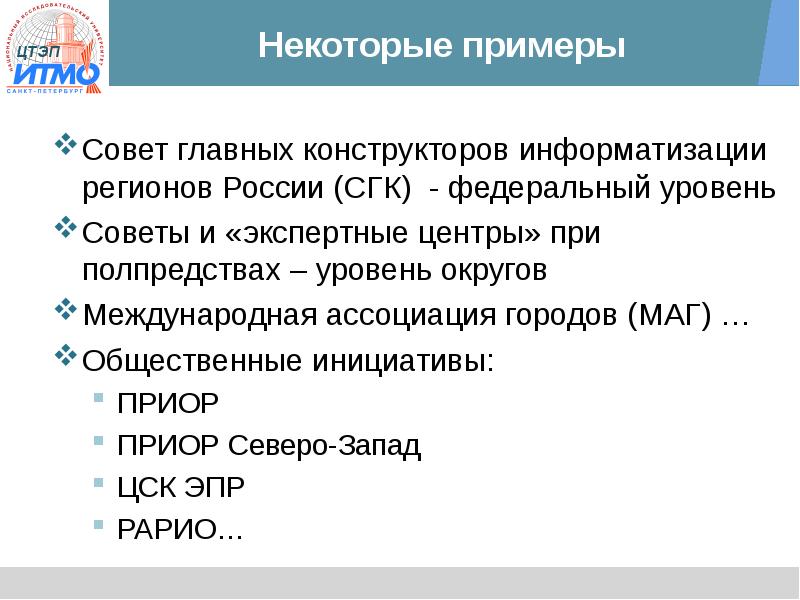 НАЦИОНАЛЬНЫЙ ИССЛЕДОВАТЕЛЬСКИЙ УНИВЕРСИТЕТ
ЦТЭП
ИТМО
САНКТ-ПЕТЕРБУРГ

Некоторые примеры

Совет главных конструкторов информатизации регионов России (СГК) - федеральный уровень

Советы и «экспертные центры» при полпредствах – уровень округов

Международная ассоциация городов (МАГ) …

Общественные инициативы:

ПРИОР

ПРИОР Северо-Запад

ЦСК ЭПР

РАРИО…